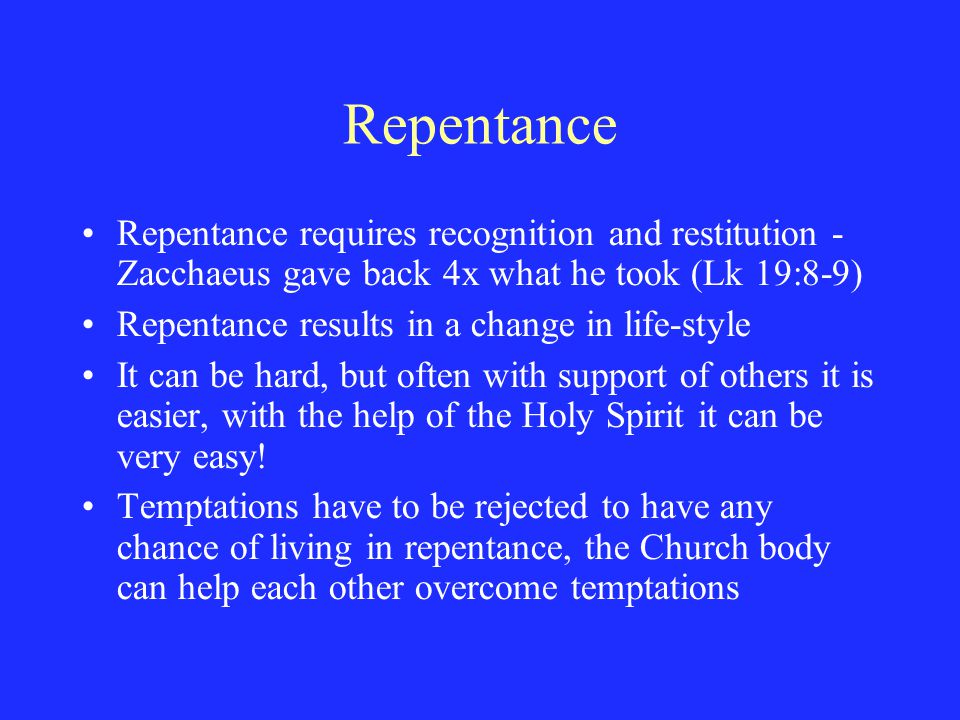 Repentance

• Repentance requires recognition and restitution - Zacchaeus gave back 4x what he took (Lk 19:8-9)
• Repentance results in a change in life-style
• It can be hard, but often with support of others it is easier, with the help of the Holy Spirit it can be very easy!
• Temptations have to be rejected to have any chance of living in repentance, the Church body can help each other overcome temptations